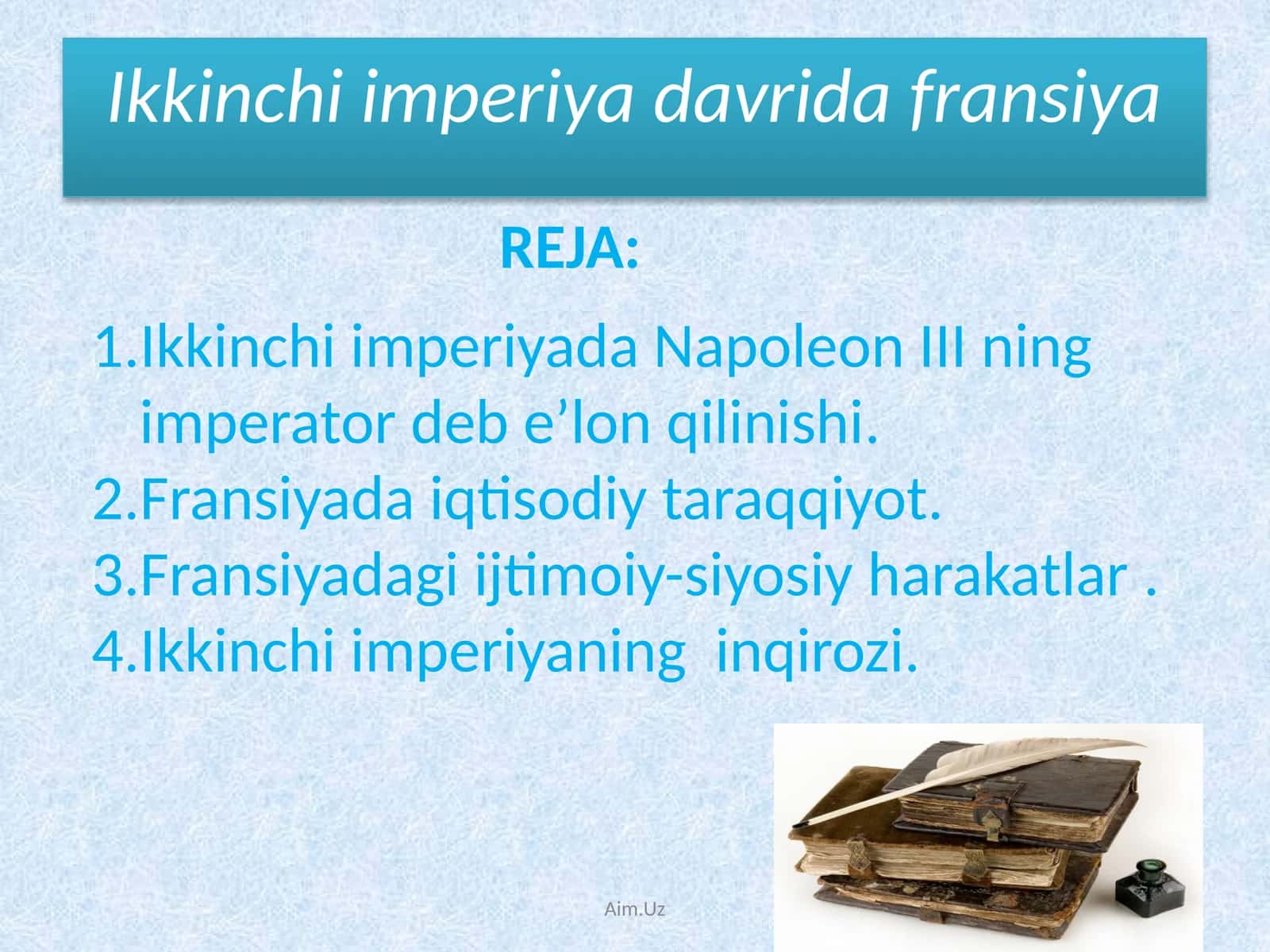 Ikkinchi imperiya davrida fransiya

REJA:

1.Ikkinchi imperiyada Napoleon III ning imperator deb e’lon qilinishi.
2.Fransiyada iqtisodiy taraqqiyot.
3.Fransiyadagi ijtimoiy-siyosiy harakatlar .
4.Ikkinchi imperiyaning inqirozi.

Aim.Uz